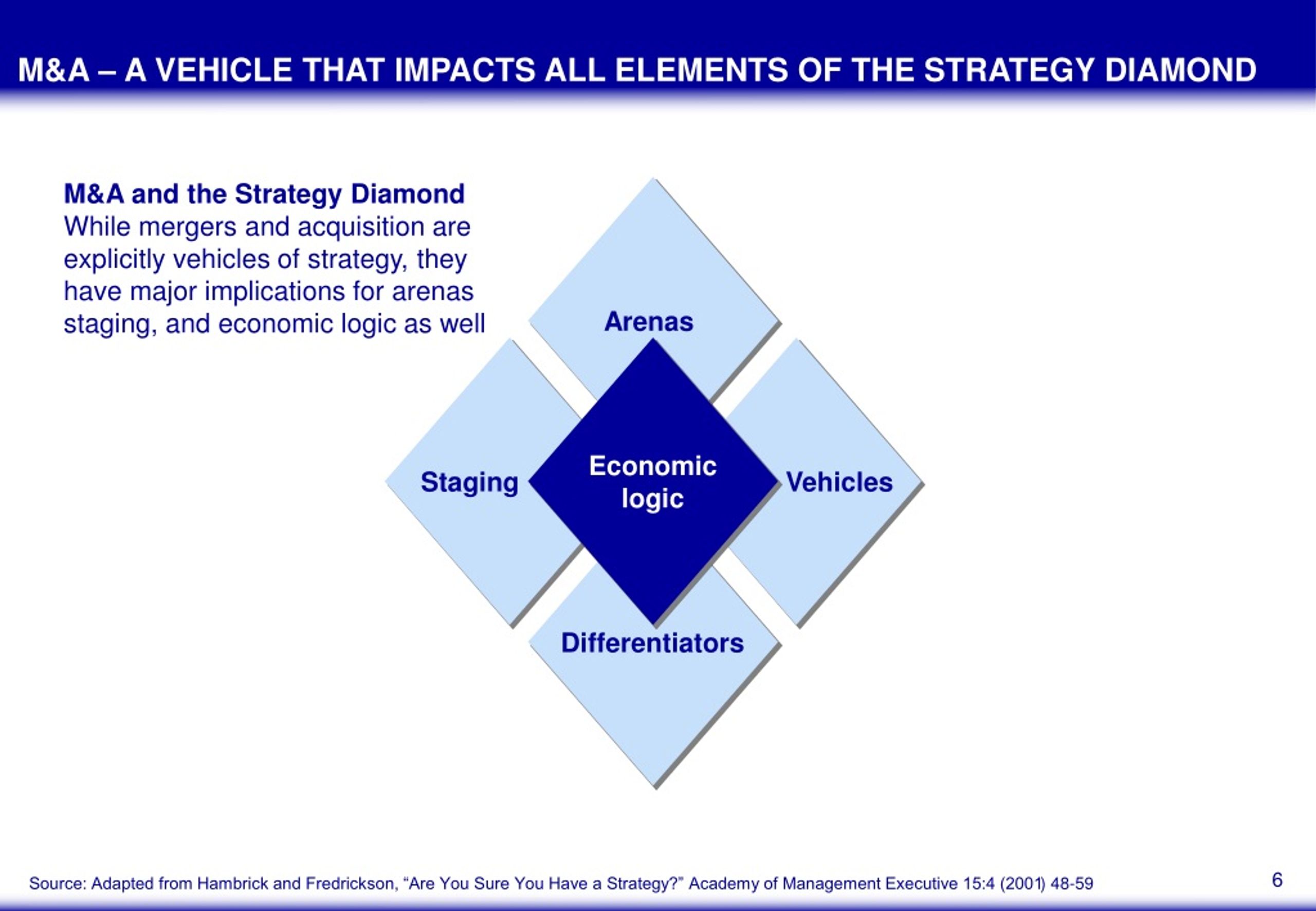 M&A – A VEHICLE THAT IMPACTS ALL ELEMENTS OF THE STRATEGY DIAMOND

M&A and the Strategy Diamond
While mergers and acquisition are explicitly vehicles of strategy, they have major implications for arenas staging, and economic logic as well

Arenas

Staging

Economic logic

Vehicles

Differentiators

Source: Adapted from Hambrick and Fredrickson, “Are You Sure You Have a Strategy?” Academy of Management Executive 15:4 (2001) 48-59

6